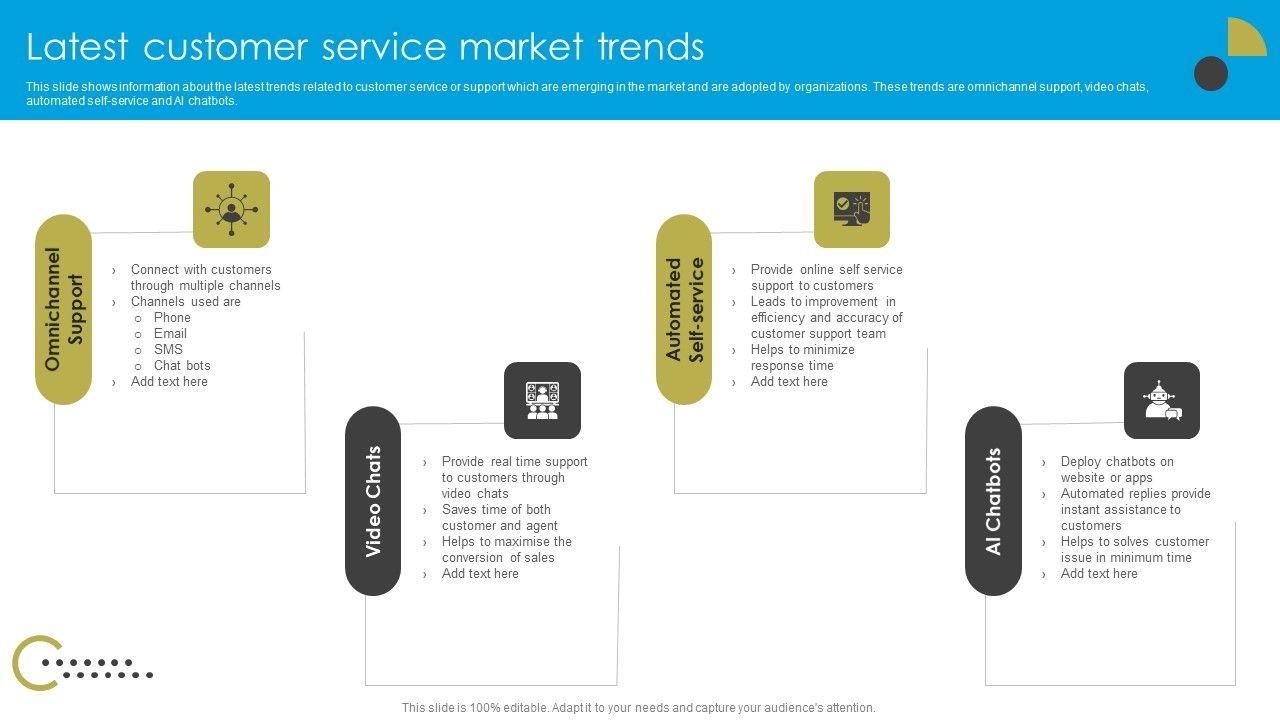 Latest customer service market trends

This slide shows information about the latest trends related to customer service or support which are emerging in the market and are adopted by organizations. These trends are omnichannel support, video chats, automated self-service and AI chatbots.

Omnichannel Support

› Connect with customers through multiple channels
› Channels used are
o Phone
o Email
o SMS
o Chat bots
› Add text here

Video Chats

› Provide real time support to customers through video chats
› Saves time of both customer and agent
› Helps to maximise the conversion of sales
› Add text here

Automated Self-service

› Provide online self service support to customers
› Leads to improvement in efficiency and accuracy of customer support team
› Helps to minimize response time
› Add text here

AI Chatbots

› Deploy chatbots on website or apps
› Automated replies provide instant assistance to customers
› Helps to solves customer issue in minimum time
› Add text here

This slide is 100% editable. Adapt it to your needs and capture your audience's attention.